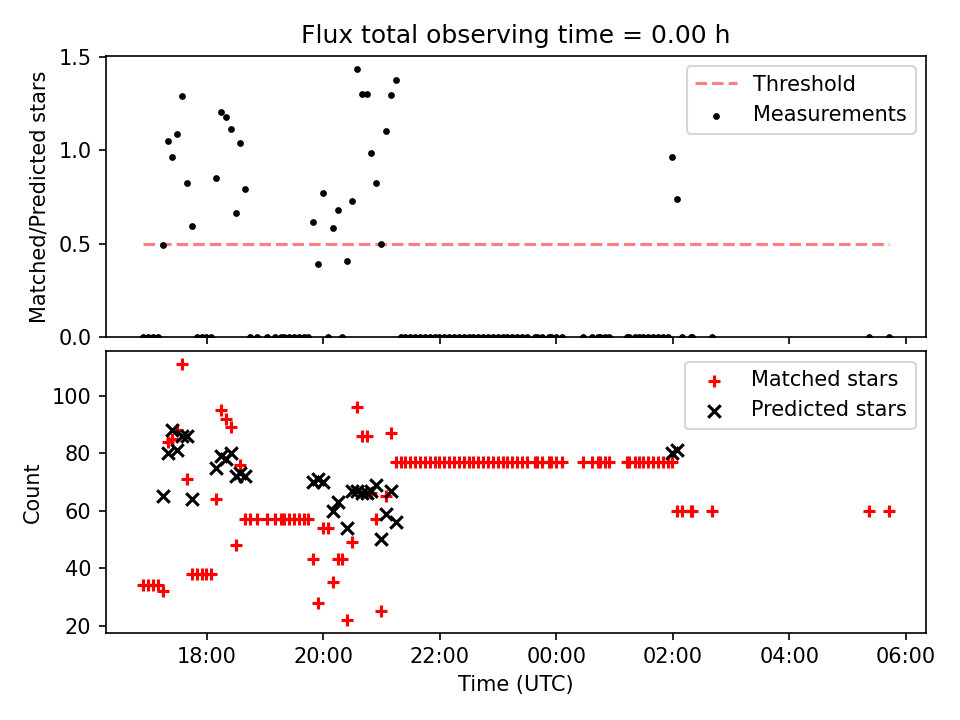 Flux total observing time = 0.00 h

Matched/Predicted stars

1.5
1.0
0.5
0.0

Threshold
Measurements

Count

100
80
60
40
20

Matched stars
Predicted stars

18:00
20:00
22:00
00:00
02:00
04:00
06:00

Time (UTC)